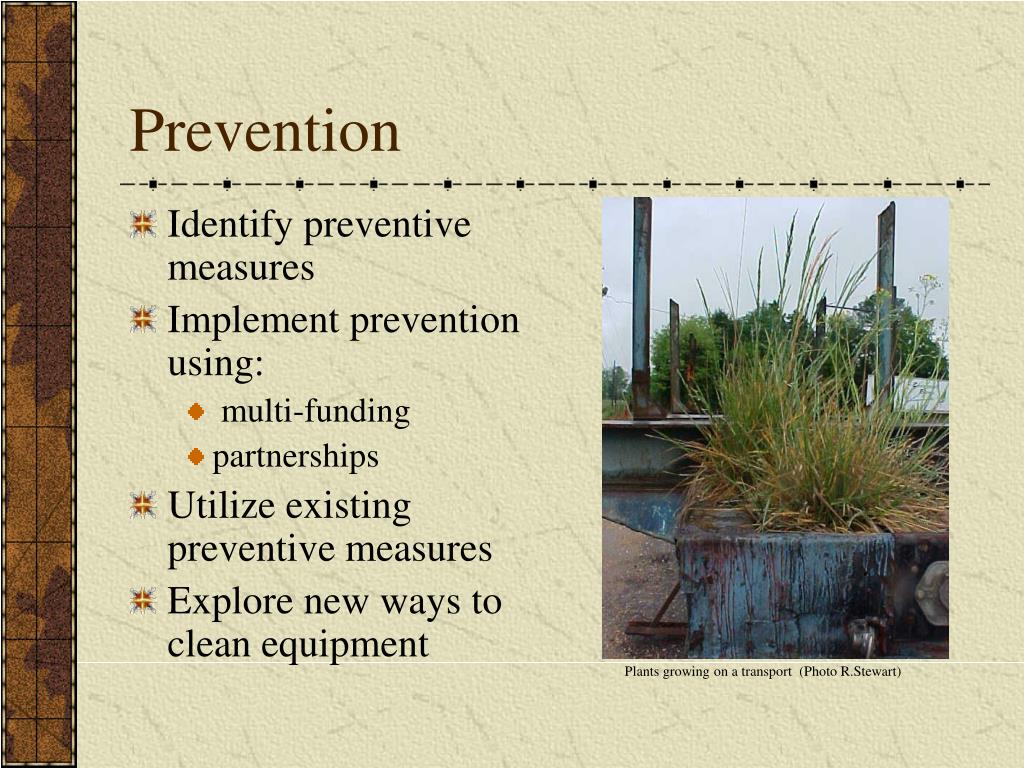 Prevention

Identify preventive measures

Implement prevention using:

multi-funding

partnerships

Utilize existing preventive measures

Explore new ways to clean equipment

Plants growing on a transport (Photo R.Stewart)